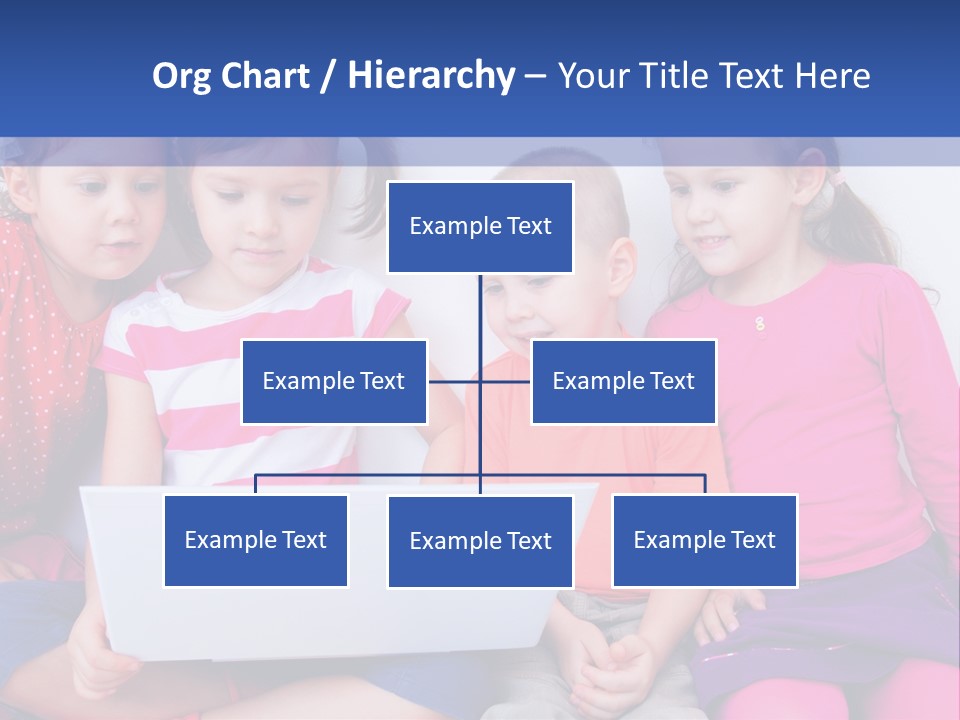 Org Chart / Hierarchy – Your Title Text Here

Example Text

Example Text

Example Text

Example Text

Example Text

Example Text